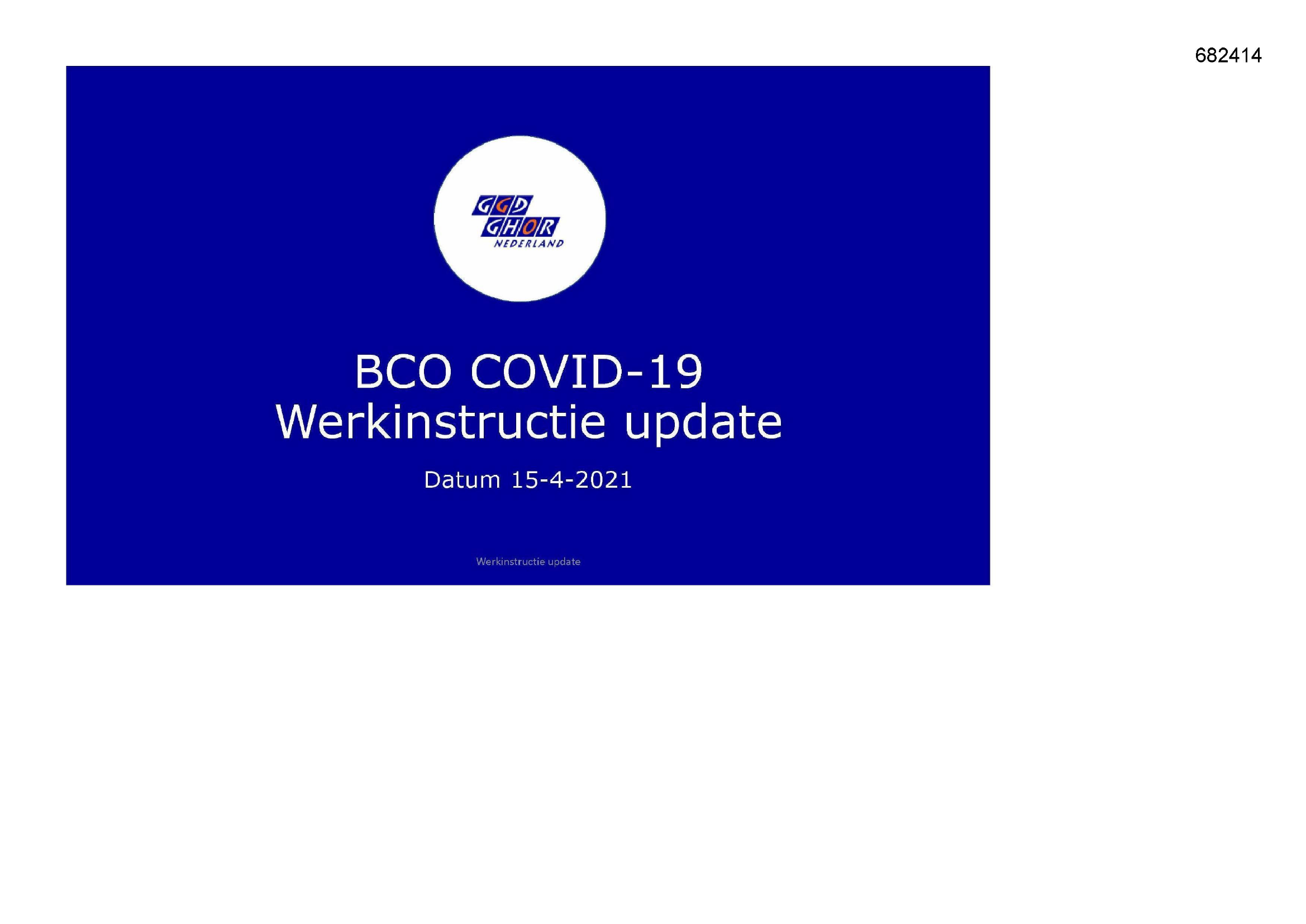 682414

GGD
GHOR
NEDERLAND

BCO COVID-19
Werkinstructie update

Datum 15-4-2021

Werkinstructie update